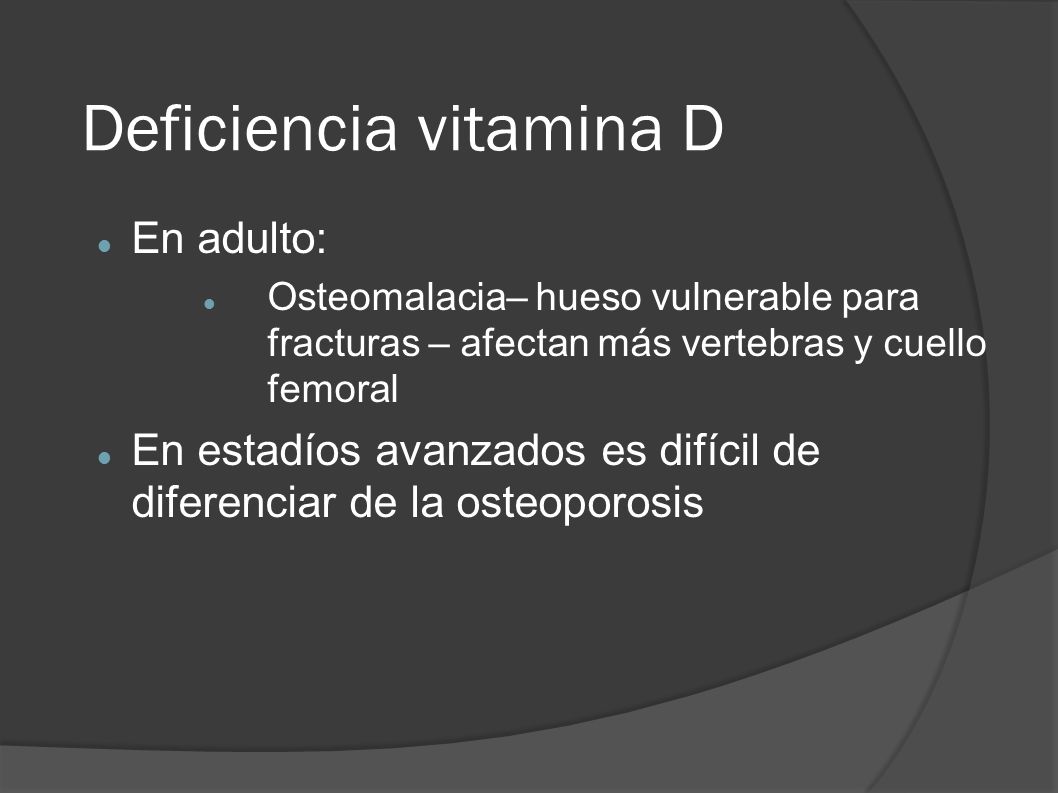 Deficiencia vitamina D

En adulto:

Osteomalacia– hueso vulnerable para fracturas – afectan más vertebras y cuello femoral

En estadíos avanzados es difícil de diferenciar de la osteoporosis